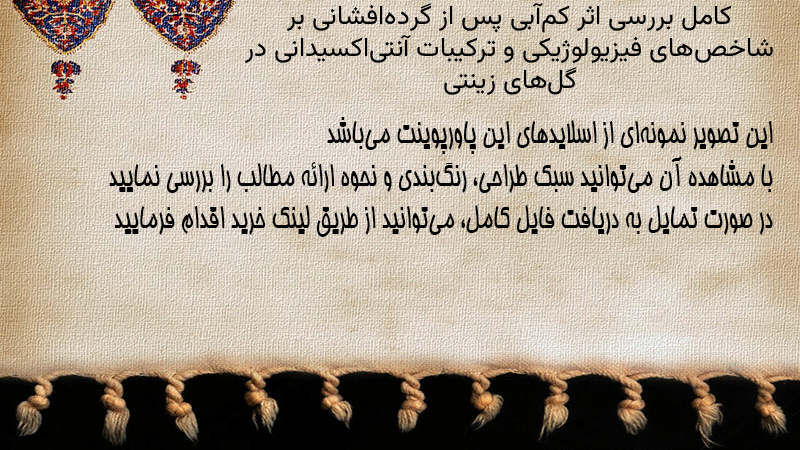 کامل بررسی اثر کم‌آبی پس از گرده‌افشانی بر شاخص‌های فیزیولوژیکی و ترکیبات آنتی‌اکسیدانی در گل‌های زینتی

این تصویر نمونه‌ای از اسلایدهای این پاورپوینت می‌باشد
با مشاهده آن می‌توانید سبک طراحی، رنگ‌بندی و نحوه ارائه مطالب را بررسی نمایید
در صورت تمایل به دریافت فایل کامل، می‌توانید از طریق لینک خرید اقدام فرمایید